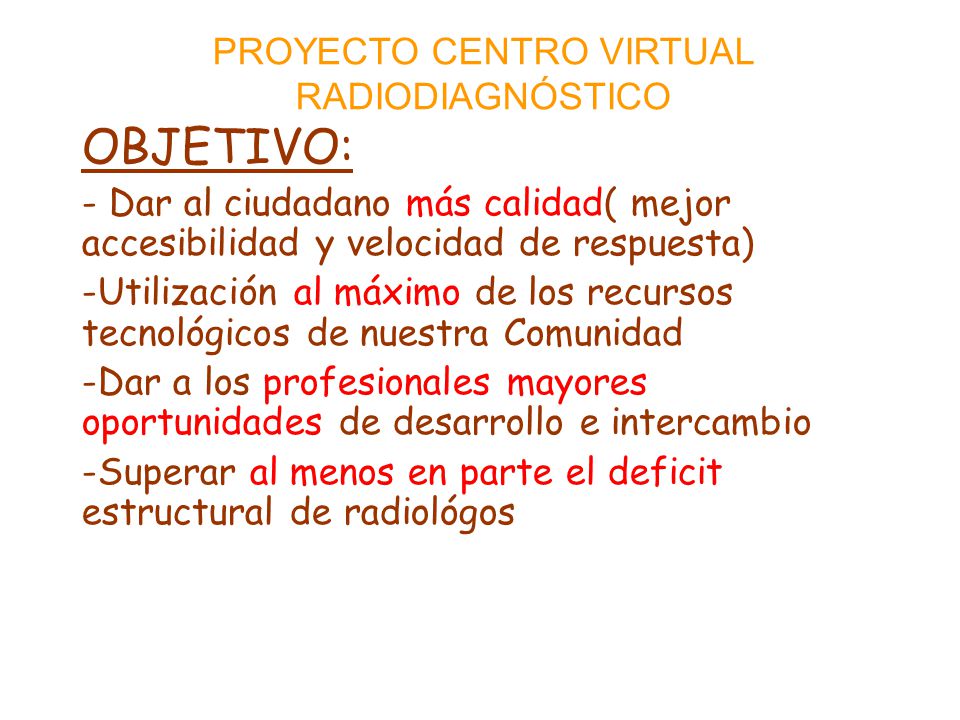 PROYECTO CENTRO VIRTUAL RADIODIAGNÓSTICO

OBJETIVO:

- Dar al ciudadano más calidad( mejor accesibilidad y velocidad de respuesta)

-Utilización al máximo de los recursos tecnológicos de nuestra Comunidad

-Dar a los profesionales mayores oportunidades de desarrollo e intercambio

-Superar al menos en parte el deficit estructural de radiológos